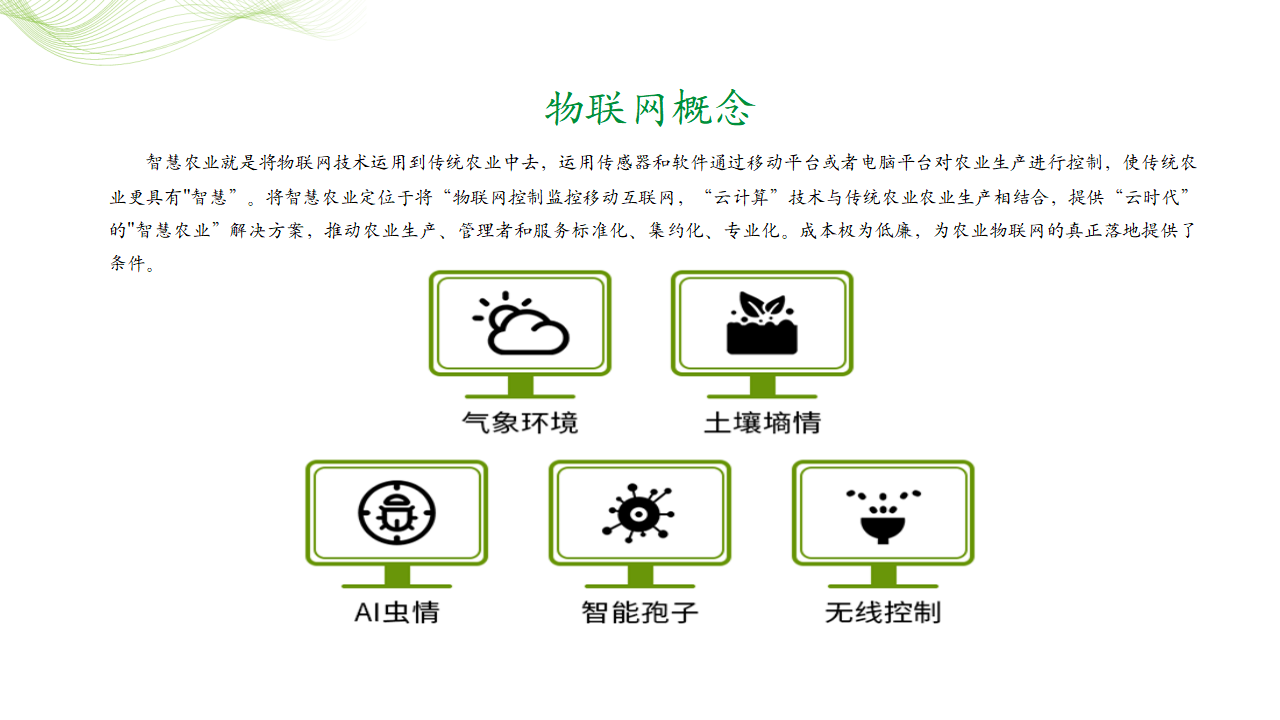 物联网概念

智慧农业就是将物联网技术运用到传统农业中去，运用传感器和软件通过移动平台或者电脑平台对农业生产进行控制，使传统农业更具有"智慧”。将智慧农业定位于将“物联网控制监控移动互联网，“云计算”技术与传统农业农业生产相结合，提供“云时代”的"智慧农业”解决方案，推动农业生产、管理者和服务标准化、集约化、专业化。成本极为低廉，为农业物联网的真正落地提供了条件。

气象环境

土壤墒情

AI虫情

智能孢子

无线控制